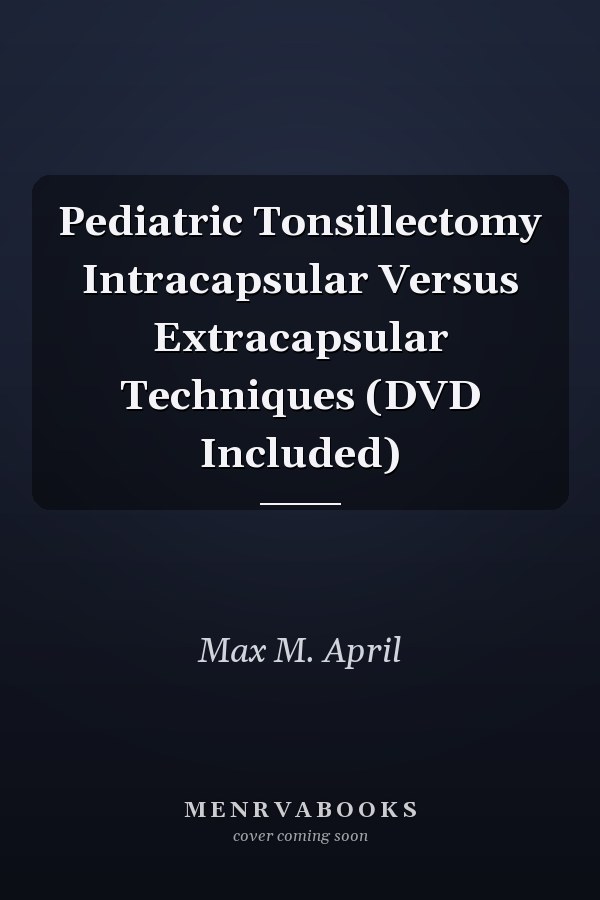 Pediatric Tonsillectomy Intracapsular Versus Extracapsular Techniques (DVD Included)

Max M. April

MENRVABOOKS
cover coming soon